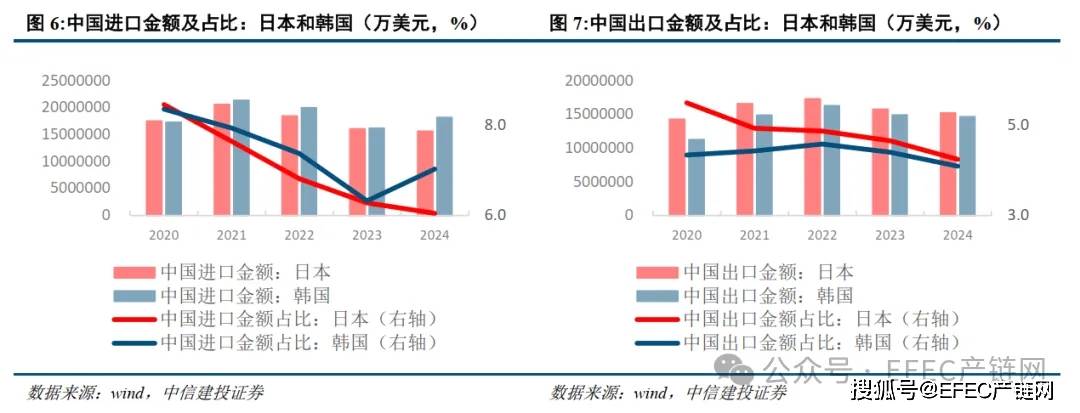 图 6:中国进口金额及占比：日本和韩国（万美元，%）

25000000
20000000
15000000
10000000
5000000
0

8.0
6.0

2020 2021 2022 2023 2024

中国进口金额：日本
中国进口金额：韩国
中国进口金额占比：日本（右轴）
中国进口金额占比：韩国（右轴）

数据来源：wind，中信建投证券

图 7:中国出口金额及占比：日本和韩国（万美元，%）

20000000
15000000
10000000
5000000
0

5.0
3.0

2020 2021 2022 2023 2024

中国出口金额：日本
中国出口金额：韩国
中国出口金额占比：日本（右轴）
中国出口金额占比：韩国（右轴）

公众号 · EFEC产链网

数据来源：wind，中信建投证券

搜狐号@EFEC产链网